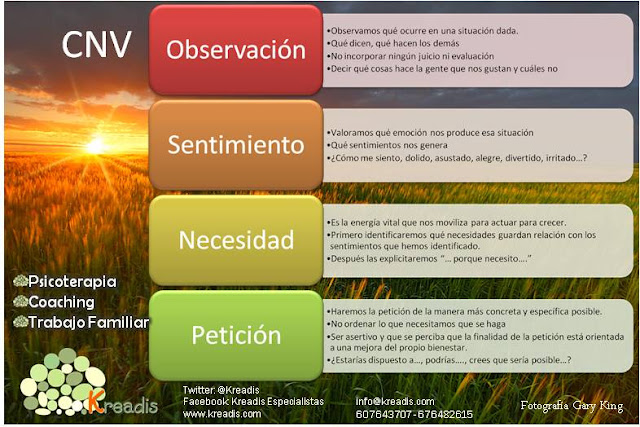 CNV

Observación

•Observamos qué ocurre en una situación dada.
•Qué dicen, qué hacen los demás
•No incorporar ningún juicio ni evaluación
•Decir qué cosas hace la gente que nos gustan y cuáles no

Sentimiento

•Valoramos qué emoción nos produce esa situación
•Qué sentimientos nos genera
•¿Cómo me siento, dolido, asustado, alegre, divertido, irritado…?

Necesidad

•Es la energía vital que nos moviliza para actuar para crecer.
•Primero identificaremos qué necesidades guardan relación con los sentimientos que hemos identificado.
•Después las explicitaremos "… porque necesito…."

Petición

•Haremos la petición de la manera más concreta y específica posible.
•No ordenar lo que necesitamos que se haga
•Ser asertivo y que se perciba que la finalidad de la petición está orientada a una mejora del propio bienestar.
•¿Estarías dispuesto a…, podrías…., crees que sería posible…?

Psicoterapia
Coaching
Trabajo Familiar

Kreadis

Twitter: @Kreadis
Facebook: Kreadis Especialistas
www.kreadis.com

info@kreadis.com
607643707 - 676482615

Fotografía Gary King